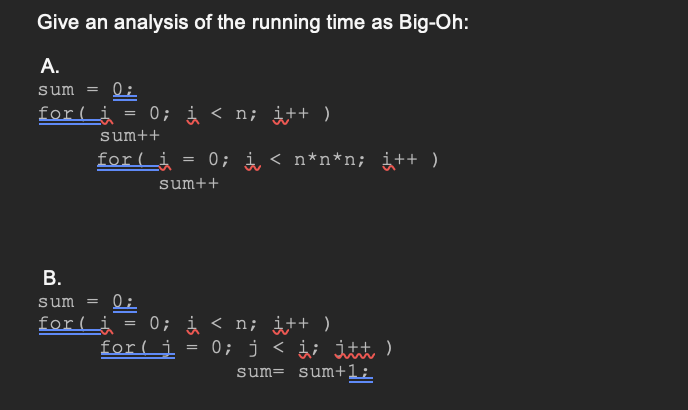 Give an analysis of the running time as Big-Oh:

A.
sum = 0;
for( i = 0; i < n; i++ )
sum++
for( i = 0; i < n*n*n; i++ )
sum++

B.
sum = 0;
for( i = 0; i < n; i++ )
for( j = 0; j < i; j++ )
sum= sum+1;